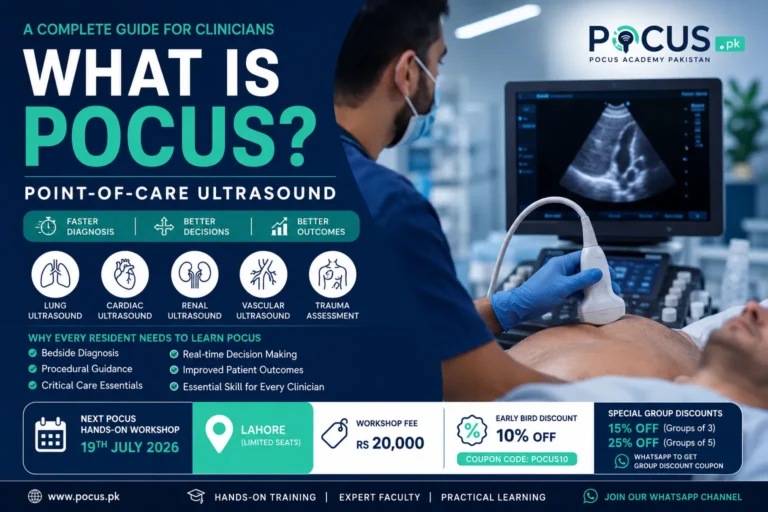 A COMPLETE GUIDE FOR CLINICIANS

WHAT IS POCUS?

POINT-OF-CARE ULTRASOUND

POCUS .pk
POCUS ACADEMY PAKISTAN

FASTER DIAGNOSIS | BETTER DECISIONS | BETTER OUTCOMES

LUNG ULTRASOUND
CARDIAC ULTRASOUND
RENAL ULTRASOUND
VASCULAR ULTRASOUND
TRAUMA ASSESSMENT

WHY EVERY RESIDENT NEEDS TO LEARN POCUS

Bedside Diagnosis
Procedural Guidance
Critical Care Essentials
Real-time Decision Making
Improved Patient Outcomes
Essential Skill for Every Clinician

NEXT POCUS HANDS-ON WORKSHOP
19TH JULY 2026

LAHORE
(LIMITED SEATS)

WORKSHOP FEE
RS 20,000

EARLY BIRD DISCOUNT
10% OFF
COUPON CODE: POCUS10

SPECIAL GROUP DISCOUNTS
15% OFF (Groups of 3)
25% OFF (Groups of 5)
WHATSAPP TO GET GROUP DISCOUNT COUPON

www.pocus.pk
HANDS-ON TRAINING | EXPERT FACULTY | PRACTICAL LEARNING
JOIN OUR WHATSAPP CHANNEL